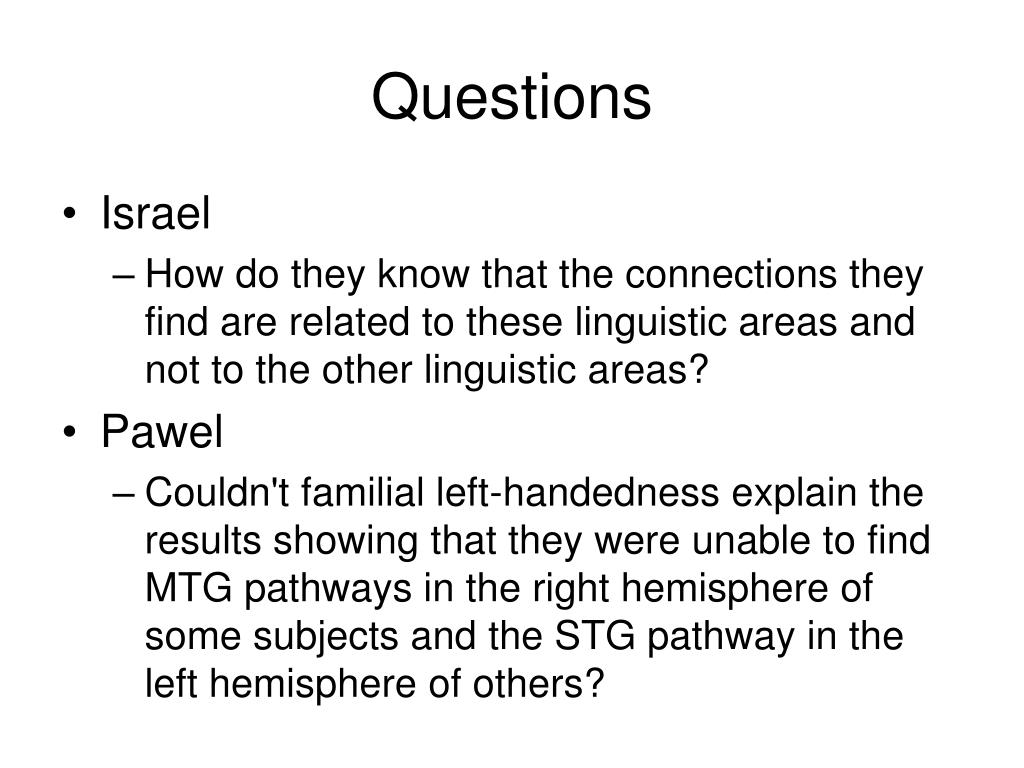 Questions

• Israel
– How do they know that the connections they find are related to these linguistic areas and not to the other linguistic areas?

• Pawel
– Couldn't familial left-handedness explain the results showing that they were unable to find MTG pathways in the right hemisphere of some subjects and the STG pathway in the left hemisphere of others?